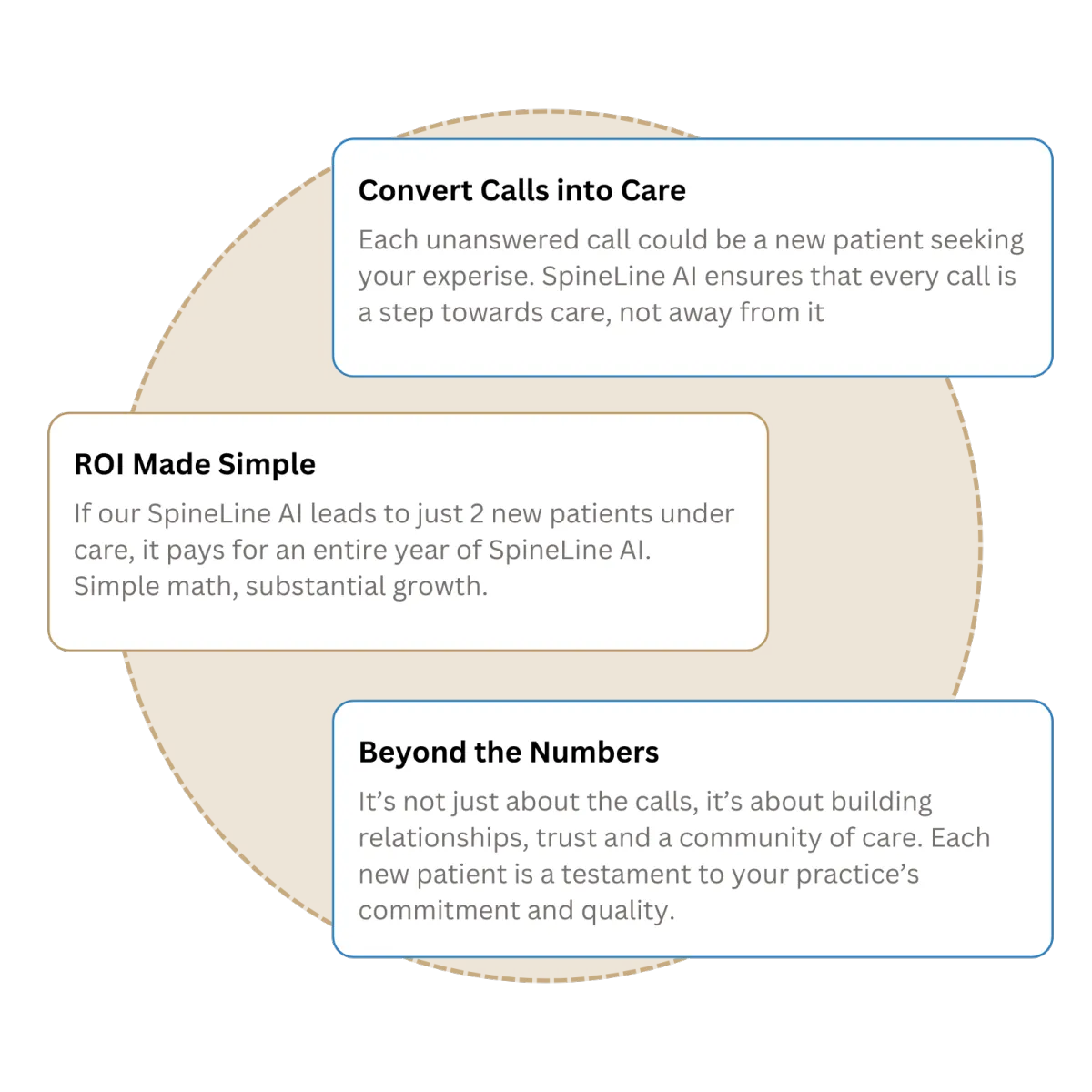 Convert Calls into Care

Each unanswered call could be a new patient seeking your experise. SpineLine AI ensures that every call is a step towards care, not away from it

ROI Made Simple

If our SpineLine AI leads to just 2 new patients under care, it pays for an entire year of SpineLine AI. Simple math, substantial growth.

Beyond the Numbers

It’s not just about the calls, it’s about building relationships, trust and a community of care. Each new patient is a testament to your practice’s commitment and quality.